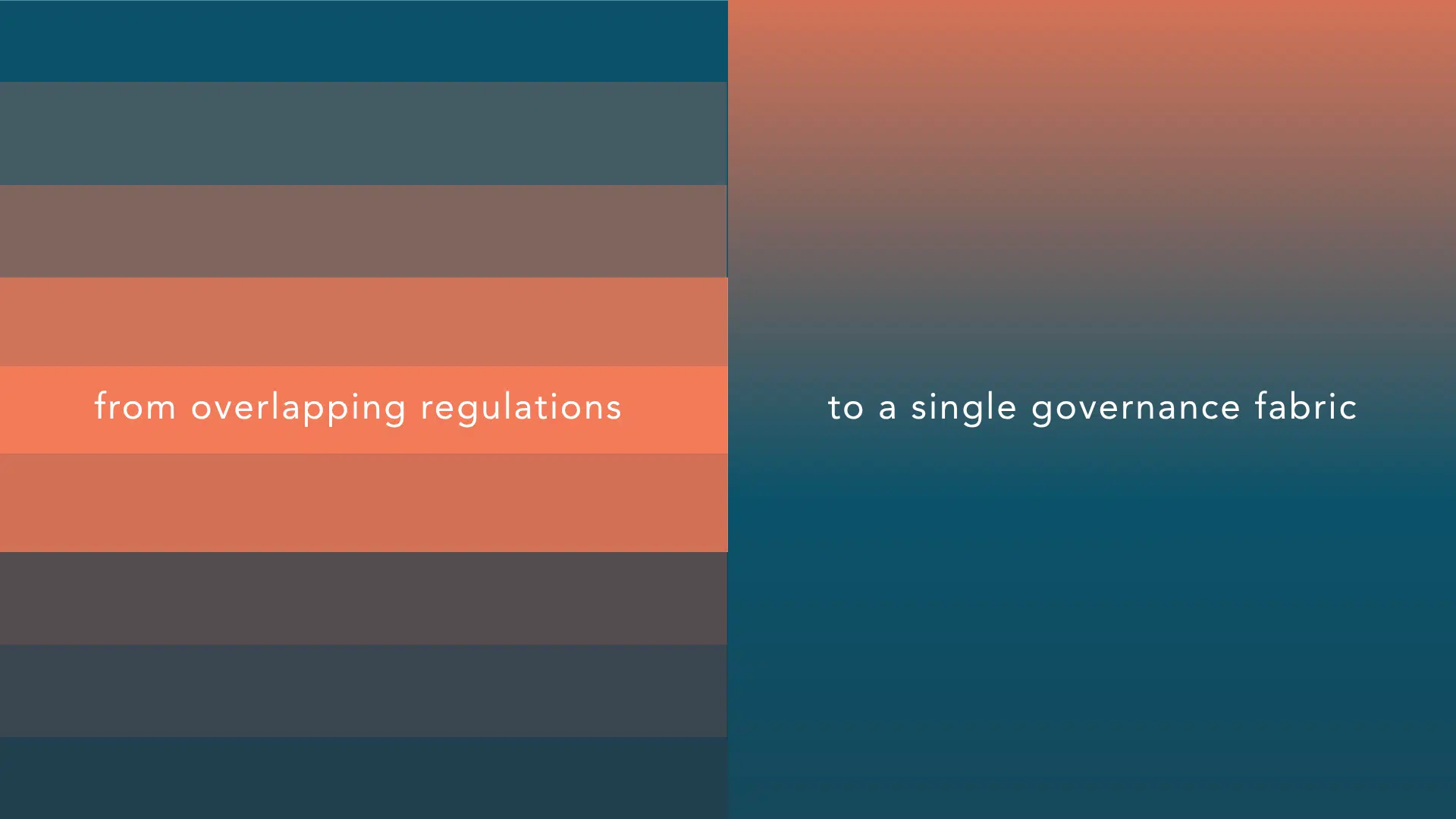 from overlapping regulations

to a single governance fabric